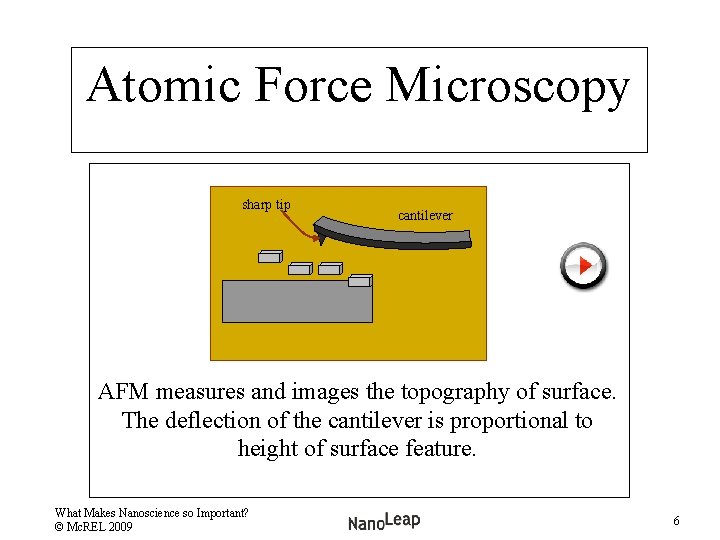 Atomic Force Microscopy

sharp tip

cantilever

AFM measures and images the topography of surface. The deflection of the cantilever is proportional to height of surface feature.

What Makes Nanoscience so Important?
© McREL 2009

NanoLeap

6